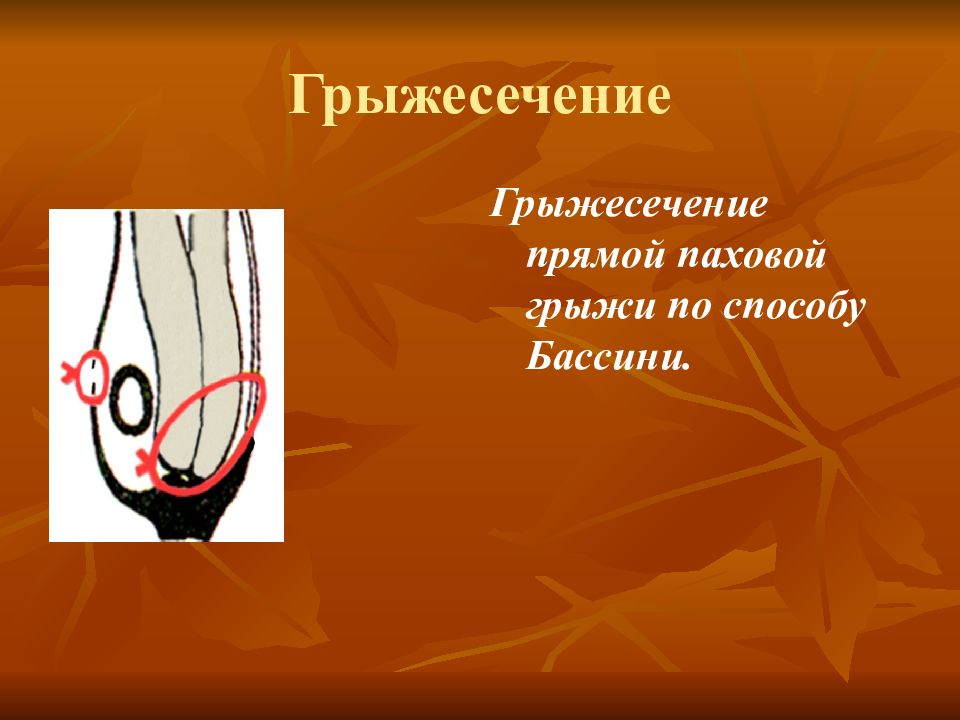 Грыжесечение

Грыжесечение прямой паховой грыжи по способу Бассини.